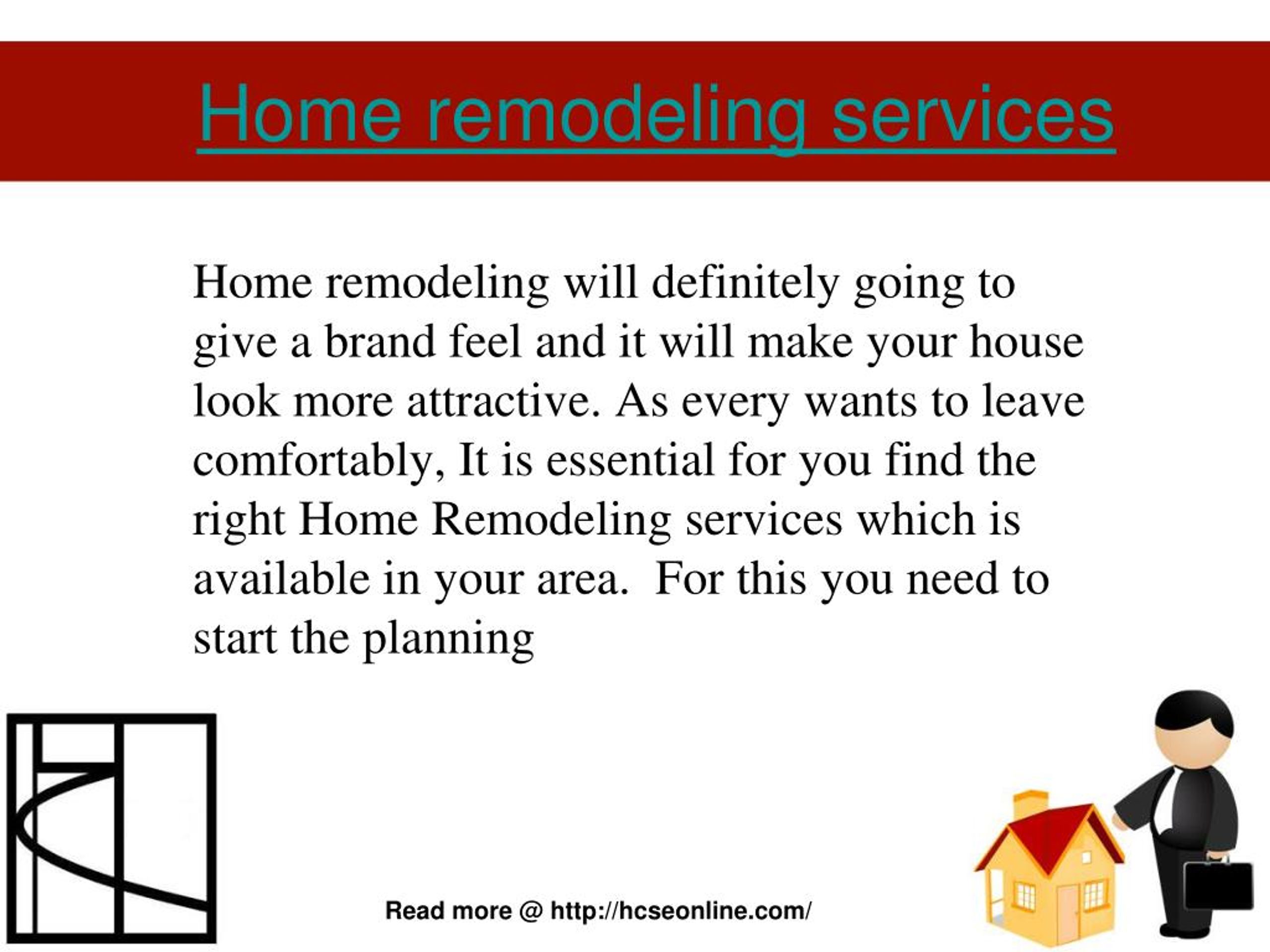 Home remodeling services

Home remodeling will definitely going to give a brand feel and it will make your house look more attractive. As every wants to leave comfortably, It is essential for you find the right Home Remodeling services which is available in your area.  For this you need to start the planning

Read more @ http://hcseonline.com/